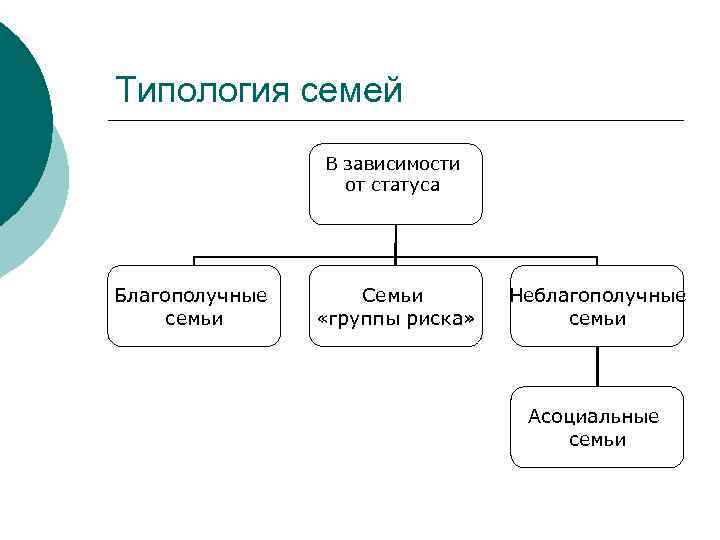 Типология семей

В зависимости от статуса

Благополучные семьи

Семьи «группы риска»

Неблагополучные семьи

Асоциальные семьи